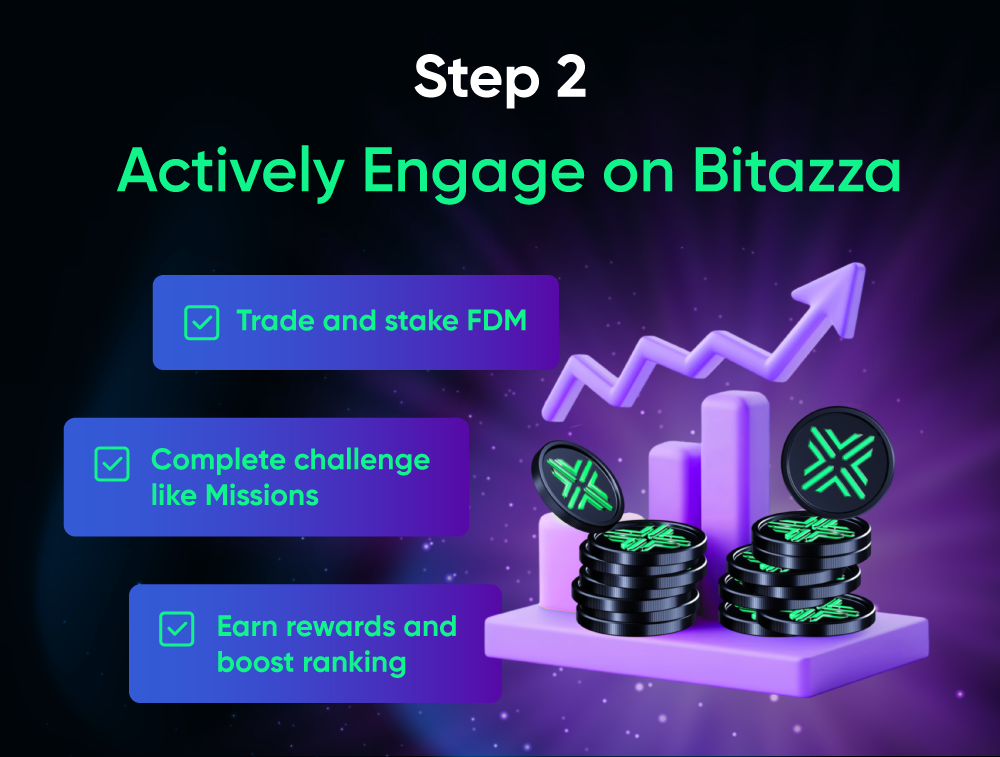 Step 2

Actively Engage on Bitazza

Trade and stake FDM

Complete challenge like Missions

Earn rewards and boost ranking